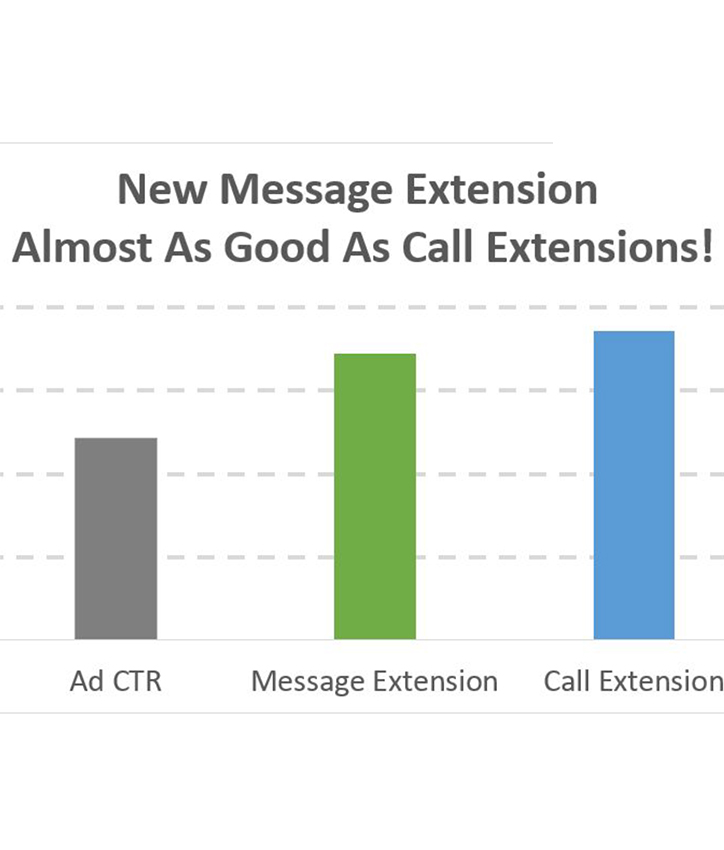 New Message Extension
Almost As Good As Call Extensions!

Ad CTR
Message Extension
Call Extension